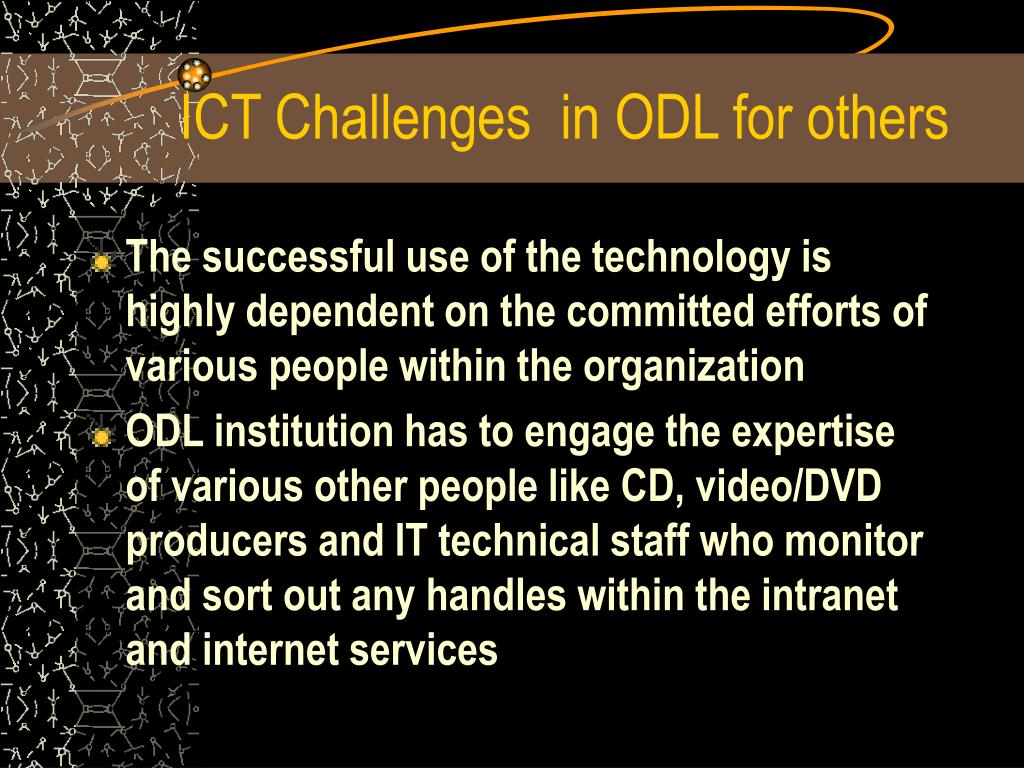 ICT Challenges in ODL for others

The successful use of the technology is highly dependent on the committed efforts of various people within the organization

ODL institution has to engage the expertise of various other people like CD, video/DVD producers and IT technical staff who monitor and sort out any handles within the intranet and internet services